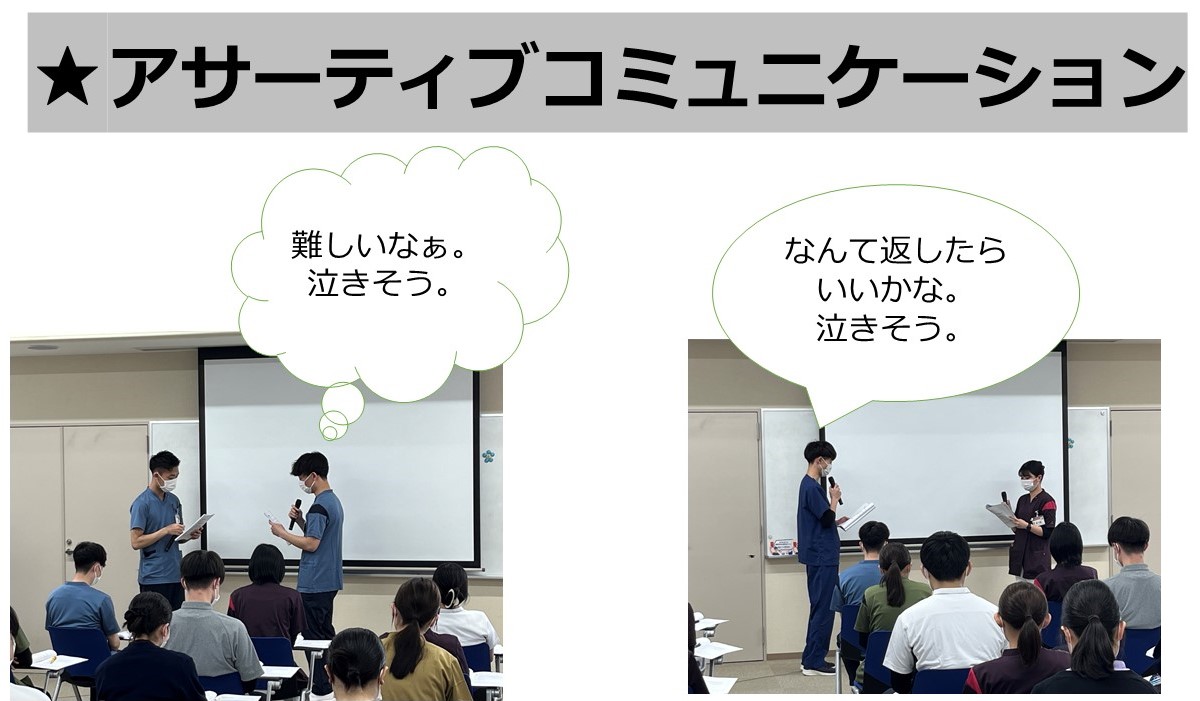 ★アサーティブコミュニケーション

難しいなぁ。
泣きそう。

なんて返したら
いいかな。
泣きそう。